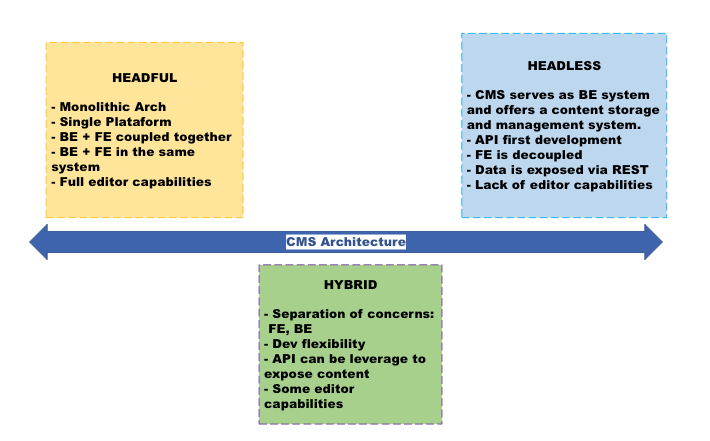 HEADFUL

- Monolithic Arch
- Single Plataform
- BE + FE coupled together
- BE + FE in the same system
- Full editor capabilities

HEADLESS

- CMS serves as BE system and offers a content storage and management system.
- API first development
- FE is decoupled
- Data is exposed via REST
- Lack of editor capabilities

CMS Architecture

HYBRID

- Separation of concerns: FE, BE
- Dev flexibility
- API can be leverage to expose content
- Some editor capabilities